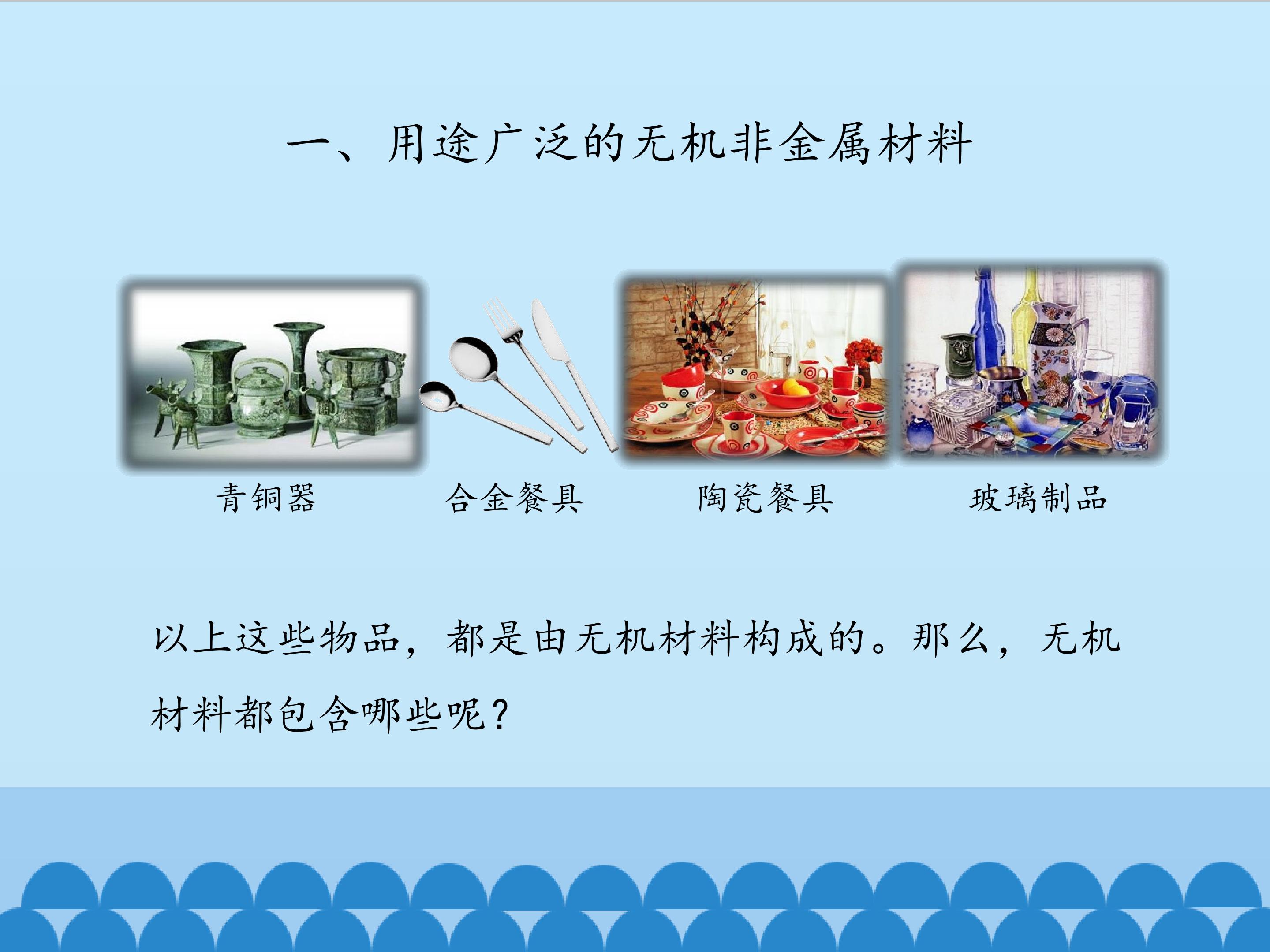 一、用途广泛的无机非金属材料

青铜器

合金餐具

陶瓷餐具

玻璃制品

以上这些物品，都是由无机材料构成的。那么，无机材料都包含哪些呢？